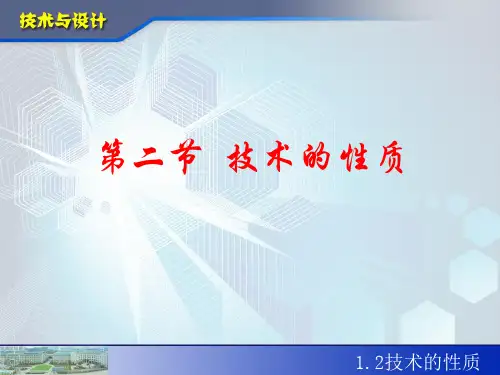 技术与设计

第二节 技术的性质

1.2技术的性质